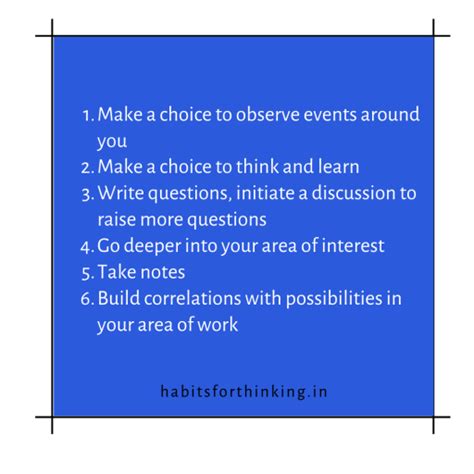 1. Make a choice to observe events around you
2. Make a choice to think and learn
3. Write questions, initiate a discussion to raise more questions
4. Go deeper into your area of interest
5. Take notes
6. Build correlations with possibilities in your area of work

habitsforthinking.in